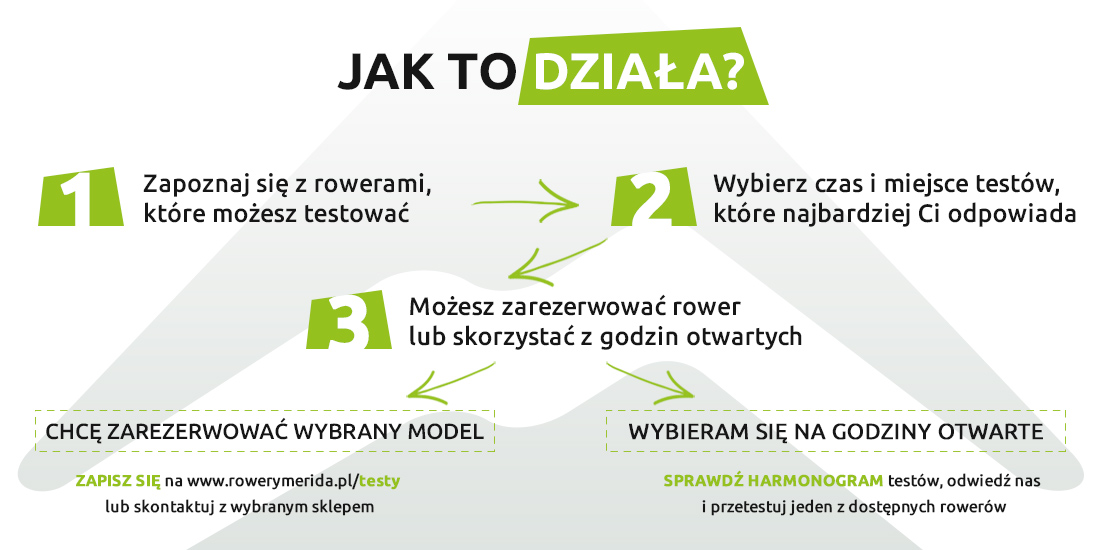 JAK TO DZIAŁA?

1 Zapoznaj się z rowerami, które możesz testować

2 Wybierz czas i miejsce testów, które najbardziej Ci odpowiada

3 Możesz zarezerwować rower lub skorzystać z godzin otwartych

CHCĘ ZAREZERWOWAĆ WYBRANY MODEL

ZAPISZ SIĘ na www.rowerymerida.pl/testy lub skontaktuj z wybranym sklepem

WYBIERAM SIĘ NA GODZINY OTWARTE

SPRAWDŹ HARMONOGRAM testów, odwiedź nas i przetestuj jeden z dostępnych rowerów